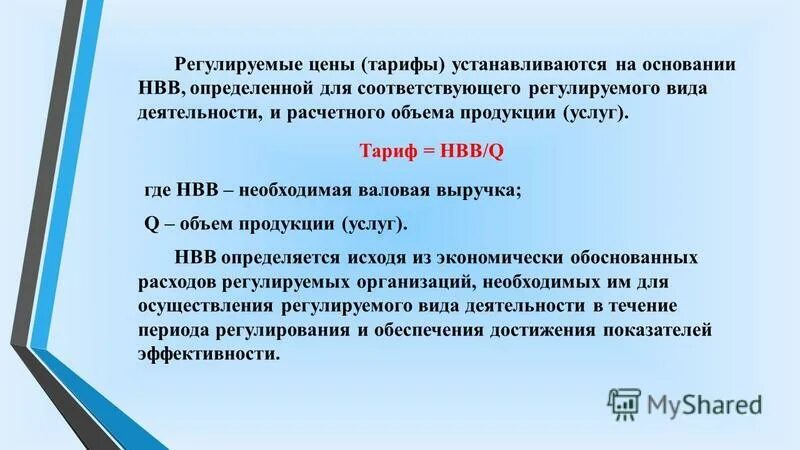 Регулируемые цены (тарифы) устанавливаются на основании НВВ, определенной для соответствующего регулируемого вида деятельности, и расчетного объема продукции (услуг).

Тариф = НВВ/Q

где НВВ – необходимая валовая выручка;

Q – объем продукции (услуг).

НВВ определяется исходя из экономически обоснованных расходов регулируемых организаций, необходимых им для осуществления регулируемого вида деятельности в течение периода регулирования и обеспечения достижения показателей эффективности.

MyShared